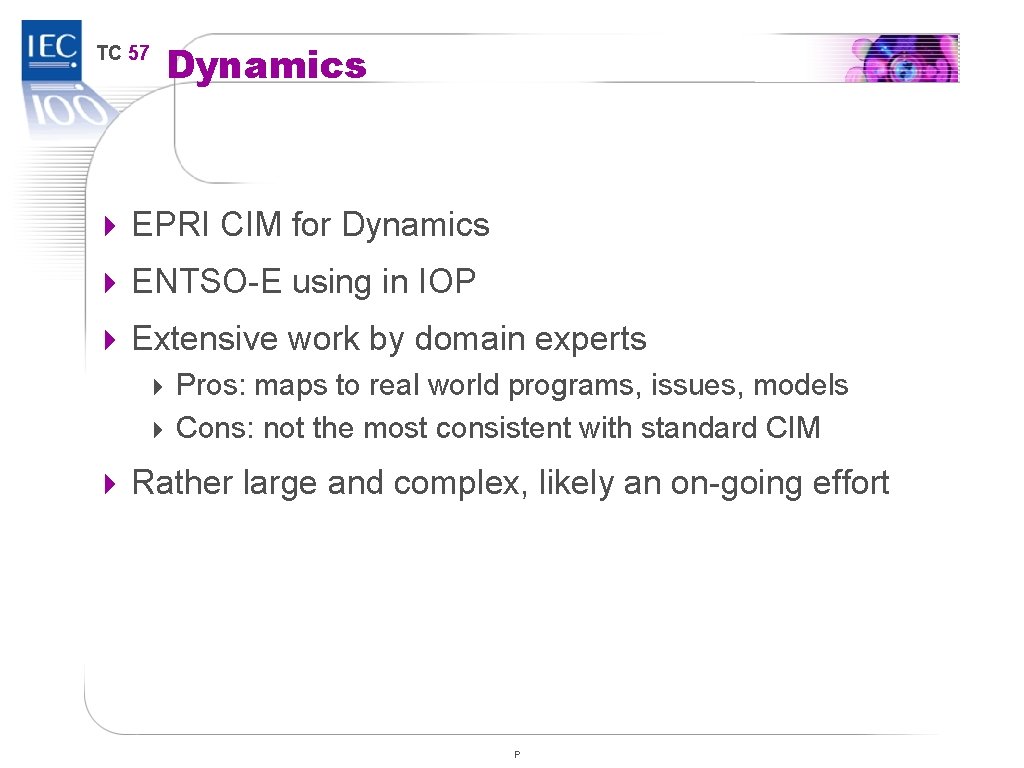 IEC
100

TC 57

Dynamics

EPRI CIM for Dynamics

ENTSO-E using in IOP

Extensive work by domain experts

Pros: maps to real world programs, issues, models

Cons: not the most consistent with standard CIM

Rather large and complex, likely an on-going effort

P